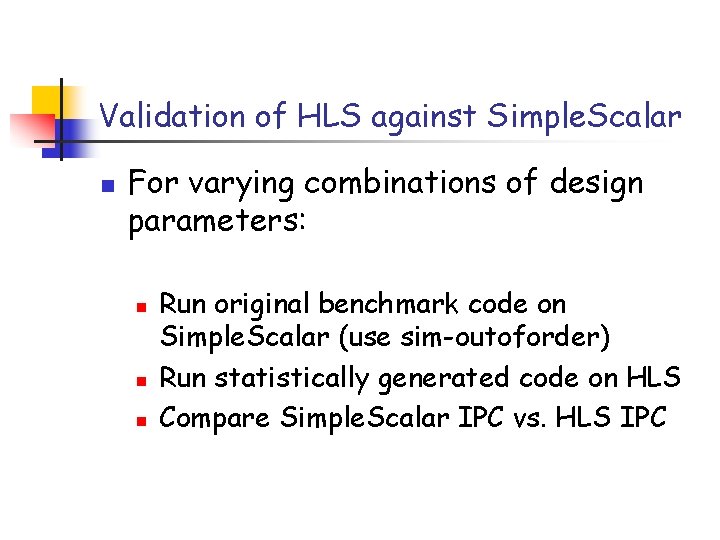 Validation of HLS against SimpleScalar

For varying combinations of design parameters:

Run original benchmark code on SimpleScalar (use sim-outoforder)

Run statistically generated code on HLS

Compare SimpleScalar IPC vs. HLS IPC